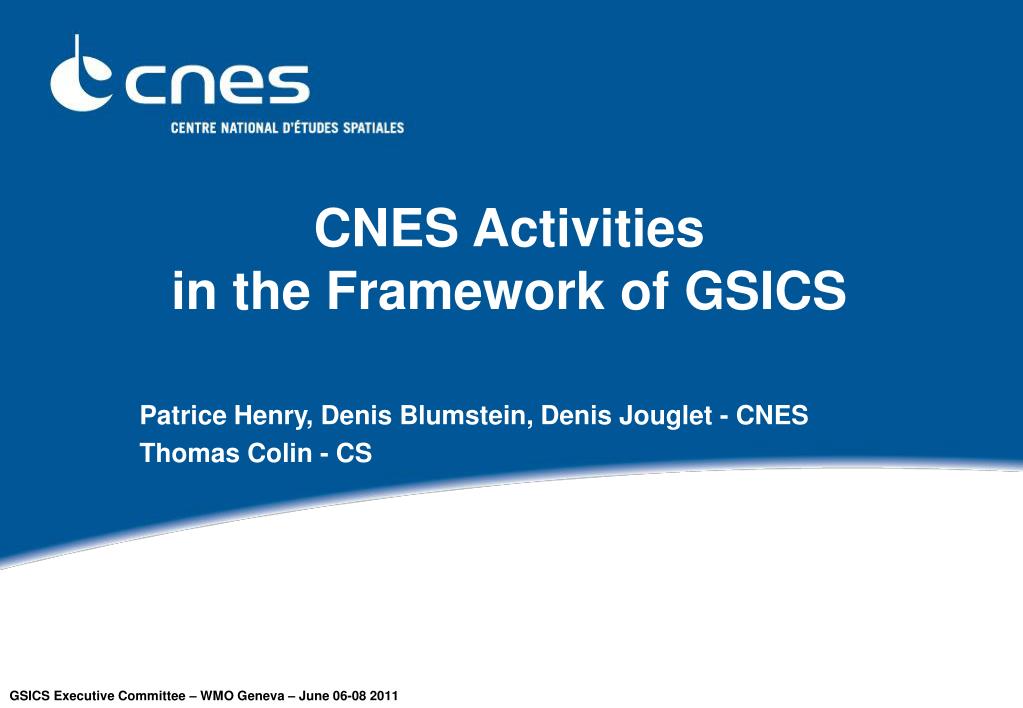 cnes
CENTRE NATIONAL D'ÉTUDES SPATIALES

CNES Activities
in the Framework of GSICS

Patrice Henry, Denis Blumstein, Denis Jouglet - CNES
Thomas Colin - CS

GSICS Executive Committee – WMO Geneva – June 06-08 2011